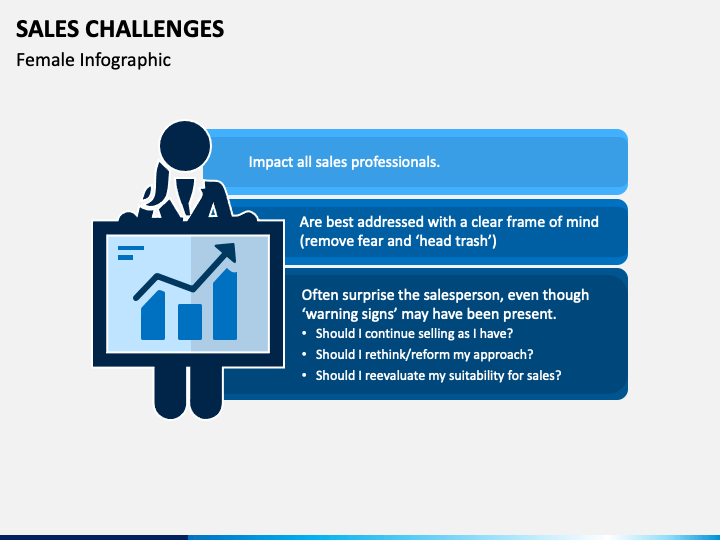 SALES CHALLENGES
Female Infographic

Impact all sales professionals.

Are best addressed with a clear frame of mind (remove fear and ‘head trash’)

Often surprise the salesperson, even though ‘warning signs’ may have been present.
• Should I continue selling as I have?
• Should I rethink/reform my approach?
• Should I reevaluate my suitability for sales?